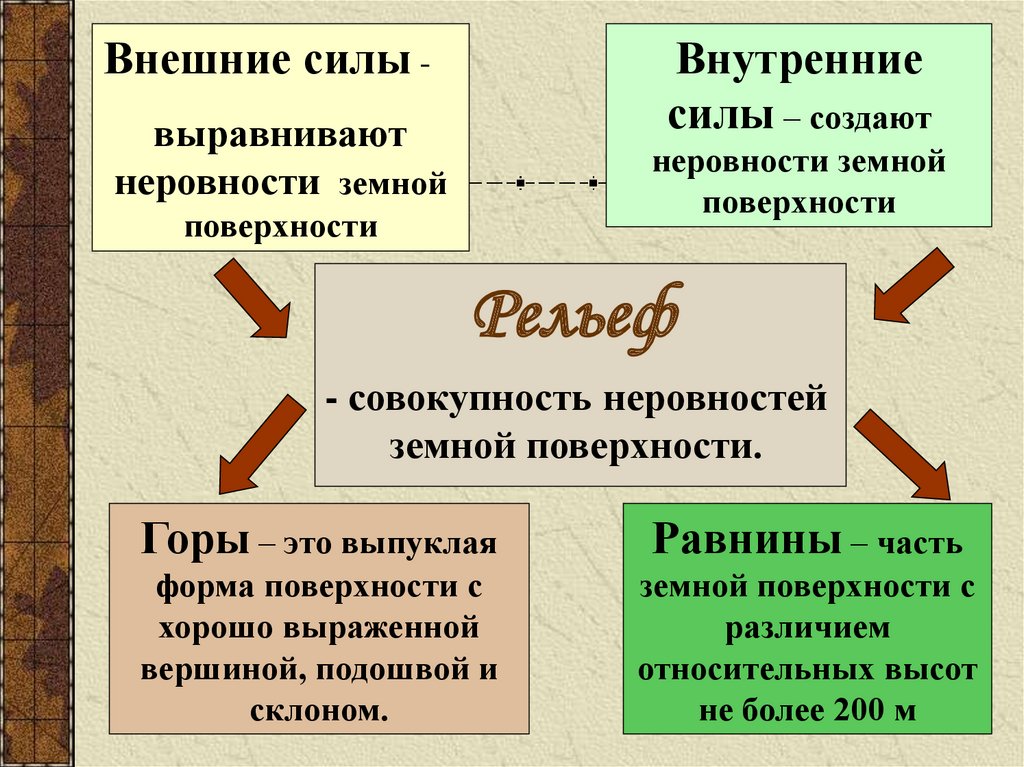 Внешние силы - выравнивают неровности земной поверхности

Внутренние силы – создают неровности земной поверхности

Рельеф

- совокупность неровностей земной поверхности.

Горы – это выпуклая форма поверхности с хорошо выраженной вершиной, подошвой и склоном.

Равнины – часть земной поверхности с различием относительных высот не более 200 м